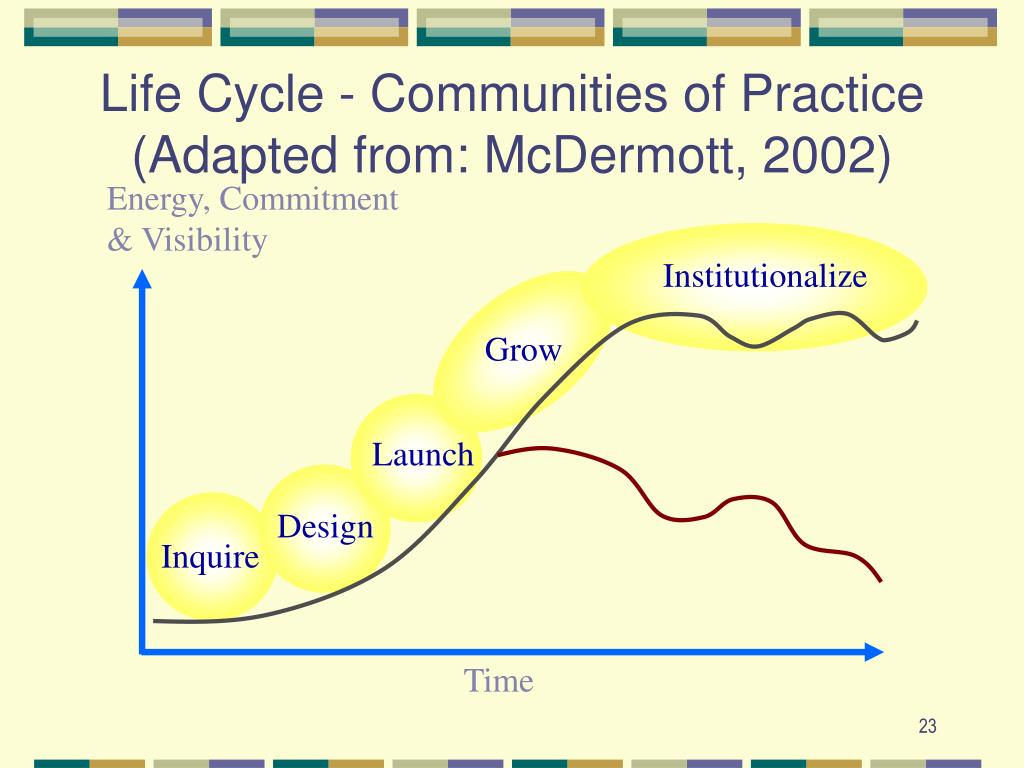 Life Cycle - Communities of Practice (Adapted from: McDermott, 2002)

Energy, Commitment & Visibility

Institutionalize

Grow

Launch

Design

Inquire

Time

23